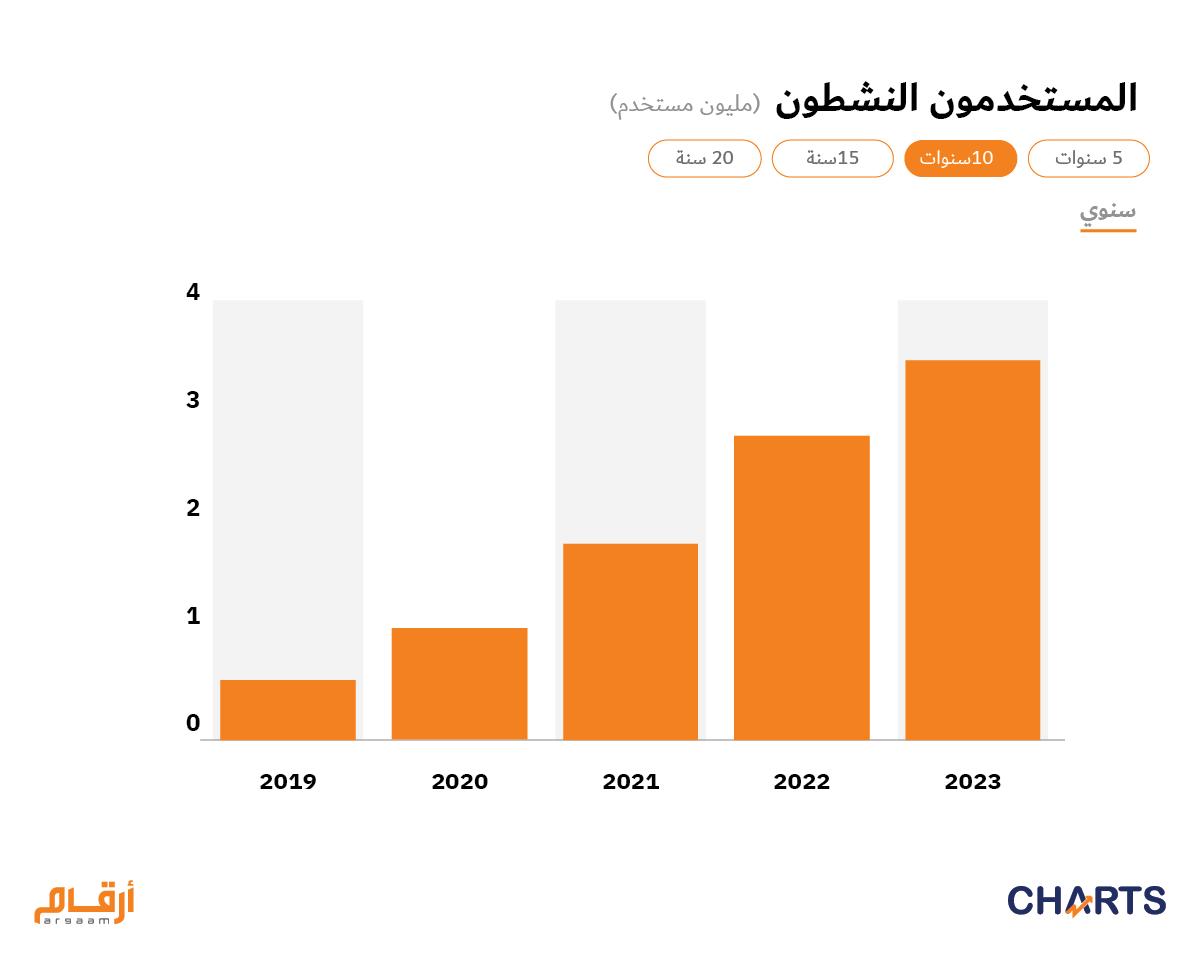 المستخدمون النشطون (مليون مستخدم)

5 سنوات
10سنوات
15سنة
20 سنة

سنوي

4
3
2
1
0

2019
2020
2021
2022
2023

أرقام
argaam

CHARTS